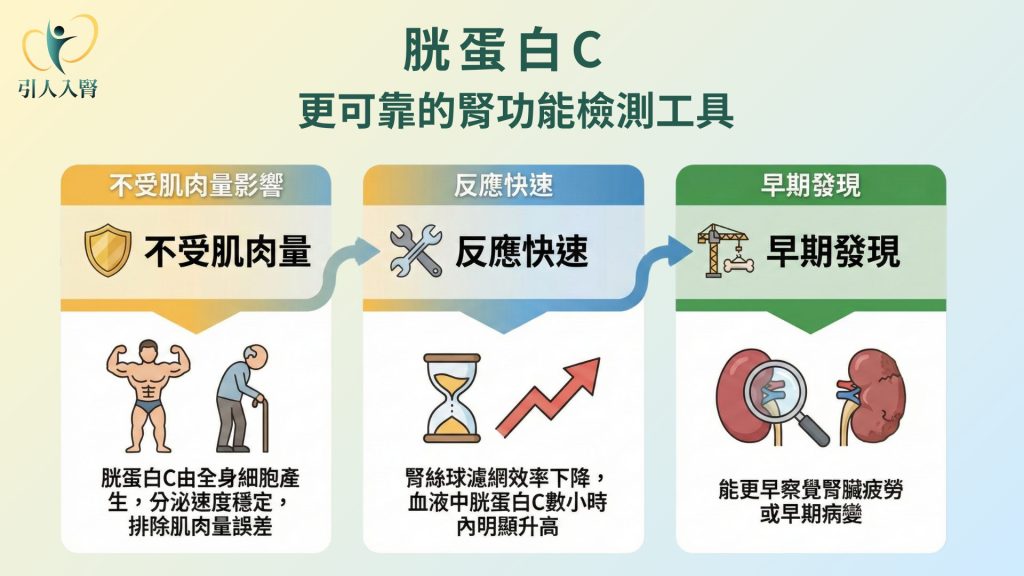 引人入腎

胱蛋白C
更可靠的腎功能檢測工具

不受肌肉量影響

不受肌肉量

胱蛋白C由全身細胞產生，分泌速度穩定，排除肌肉量誤差

反應快速

反應快速

腎絲球濾網效率下降，血液中胱蛋白C數小時內明顯升高

早期發現

早期發現

能更早察覺腎臟疲勞或早期病變